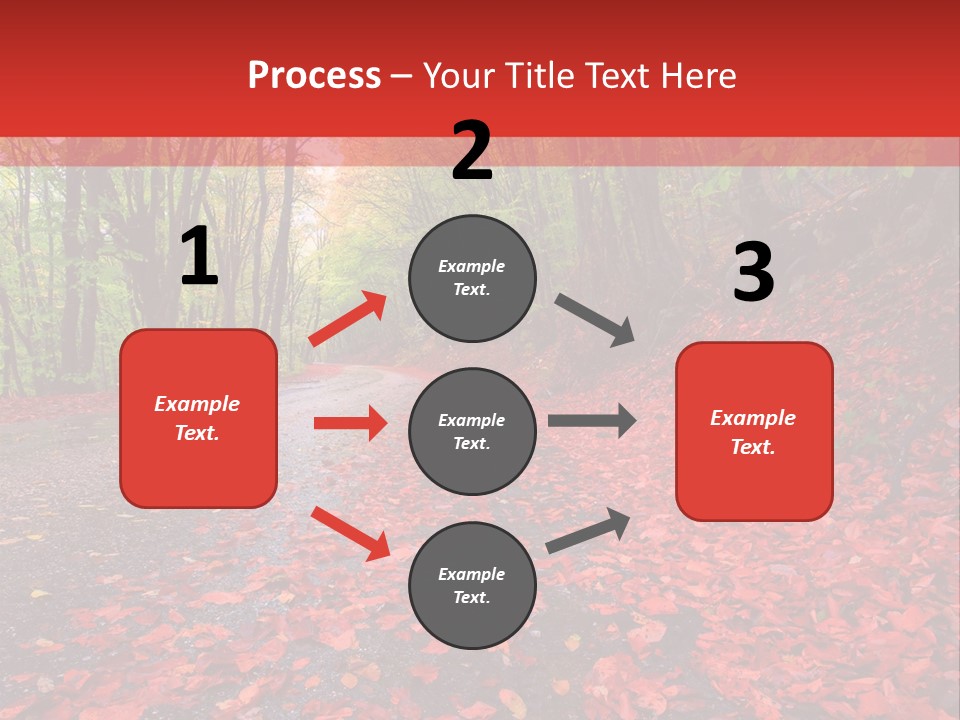 Process – Your Title Text Here

1

Example Text.

2

Example Text.

Example Text.

Example Text.

3

Example Text.